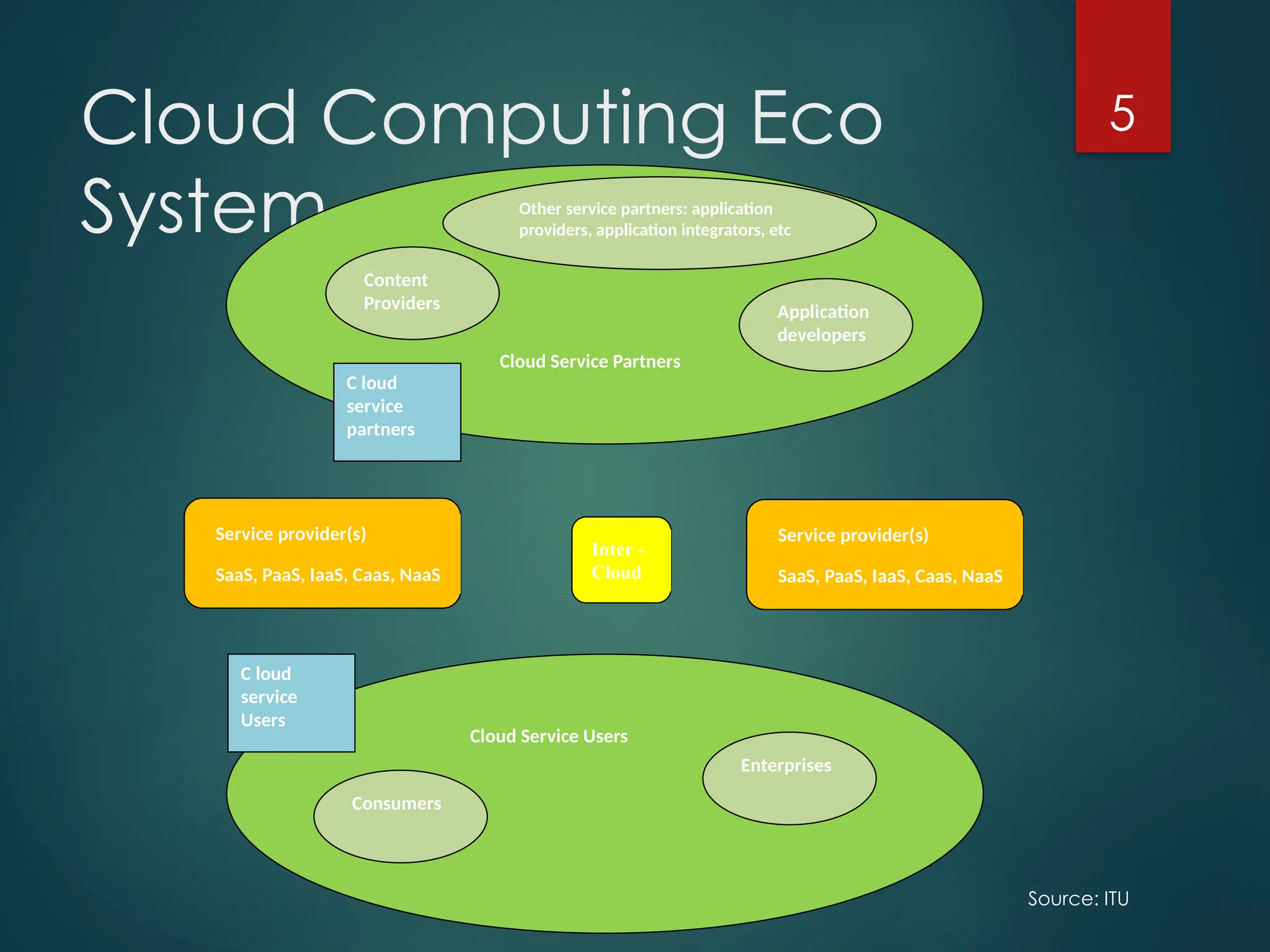 Cloud Computing Eco System

5

Other service partners: application providers, application integrators, etc

Content Providers

Application developers

Cloud Service Partners

C loud service partners

Service provider(s)

SaaS, PaaS, IaaS, Caas, NaaS

Inter - Cloud

Service provider(s)

SaaS, PaaS, IaaS, Caas, NaaS

C loud service Users

Cloud Service Users

Enterprises

Consumers

Source: ITU